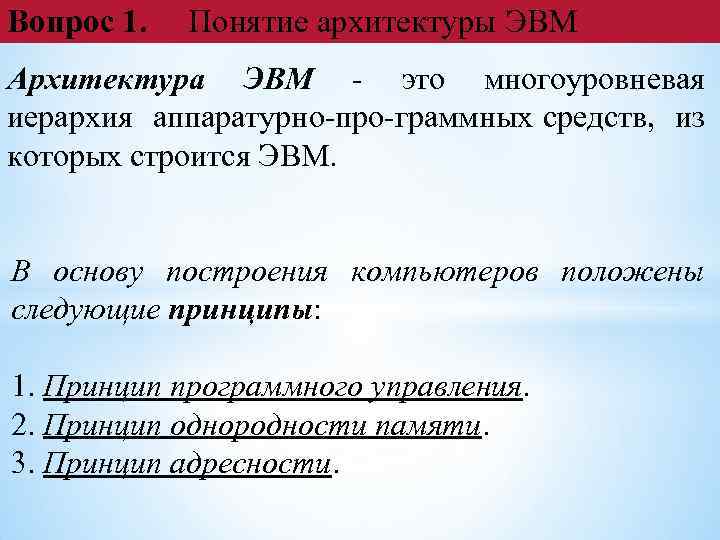 Вопрос 1. Понятие архитектуры ЭВМ

Архитектура ЭВМ - это многоуровневая иерархия аппаратурно-про-граммных средств, из которых строится ЭВМ.

В основу построения компьютеров положены следующие принципы:

1. Принцип программного управления.
2. Принцип однородности памяти.
3. Принцип адресности.